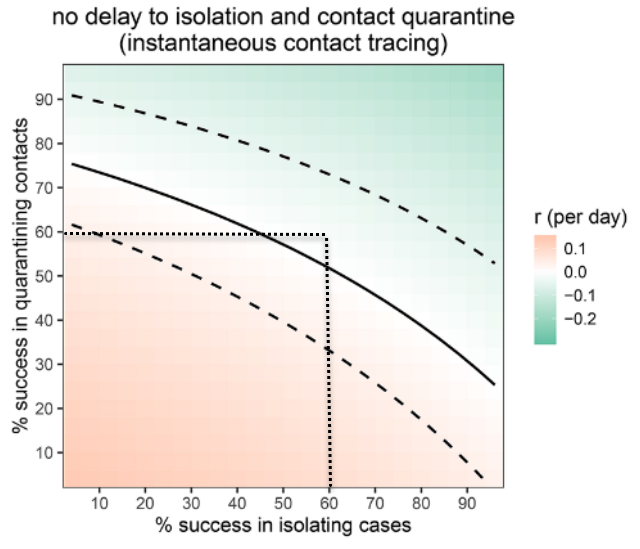 no delay to isolation and contact quarantine
(instantaneous contact tracing)

% success in quarantining contacts

90
80
70
60
50
40
30
20
10

10 20 30 40 50 60 70 80 90

% success in isolating cases

r (per day)
0.1
0.0
−0.1
−0.2